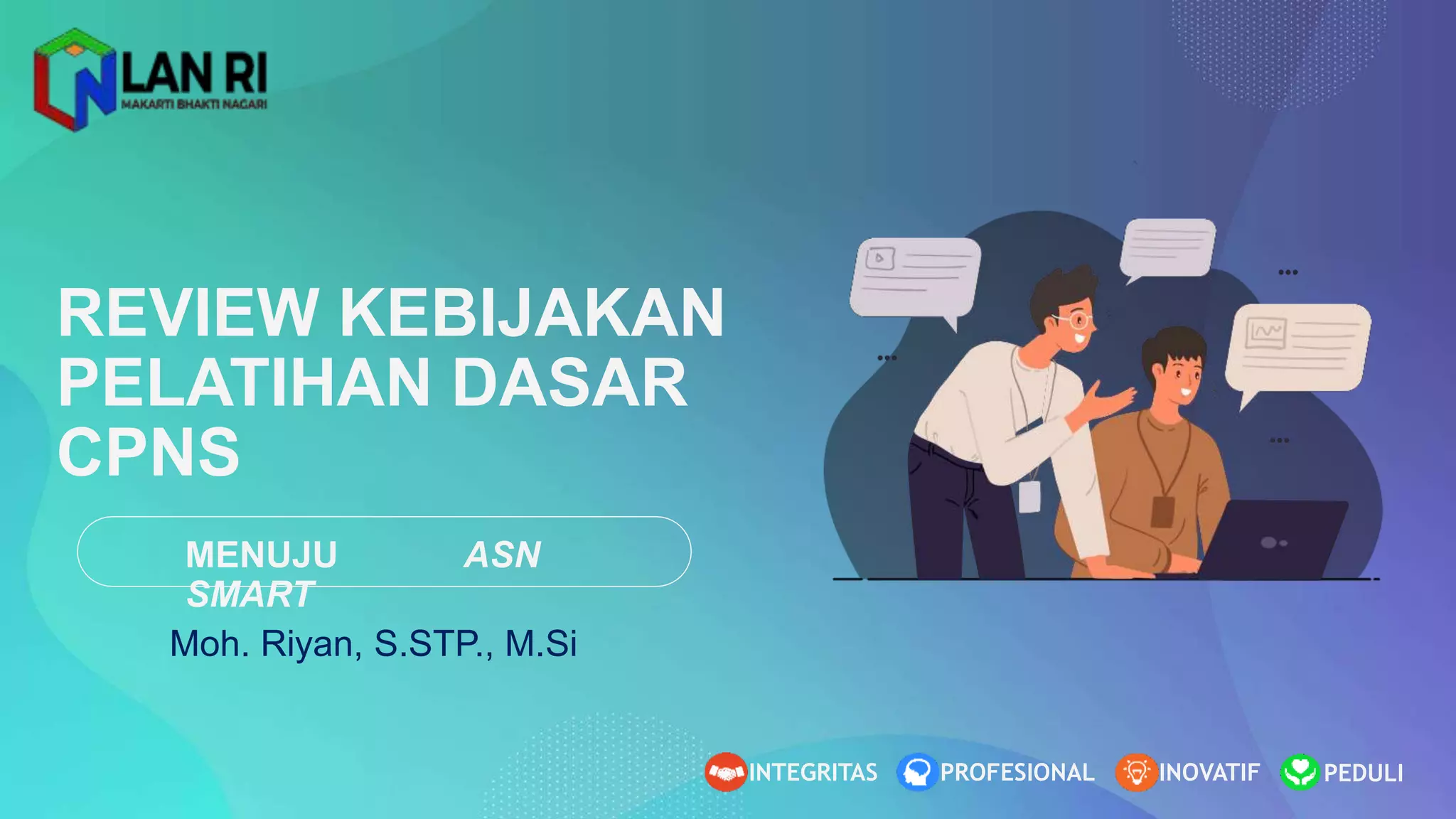 LAN RI
MAKARTI BHAKTI NAGARI

REVIEW KEBIJAKAN PELATIHAN DASAR CPNS

MENUJU ASN SMART

Moh. Riyan, S.STP., M.Si

INTEGRITAS PROFESIONAL INOVATIF PEDULI